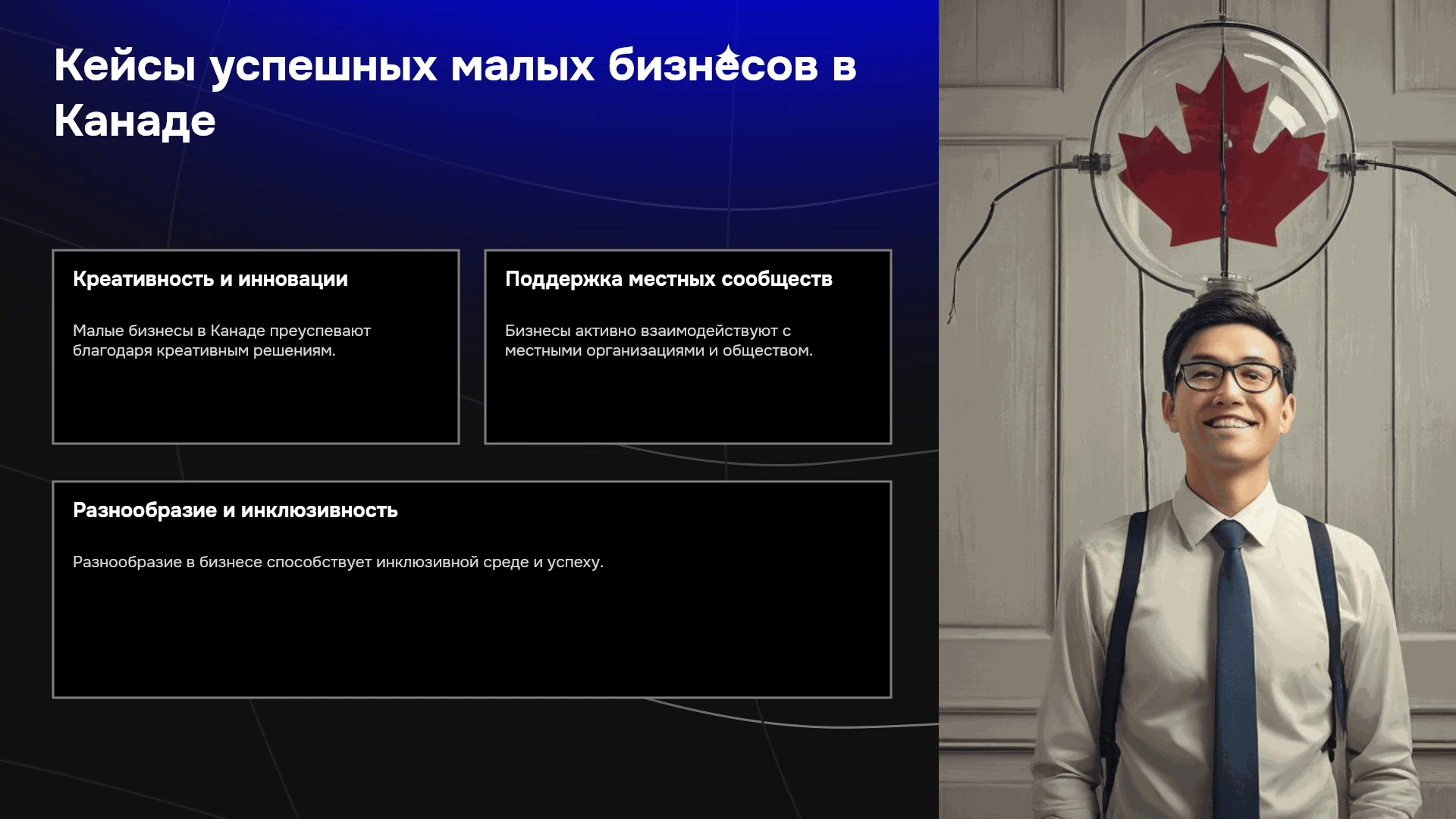 Кейсы успешных малых бизнесов в Канаде

Креативность и инновации

Малые бизнесы в Канаде преуспевают благодаря креативным решениям.

Поддержка местных сообществ

Бизнесы активно взаимодействуют с местными организациями и обществом.

Разнообразие и инклюзивность

Разнообразие в бизнесе способствует инклюзивной среде и успеху.